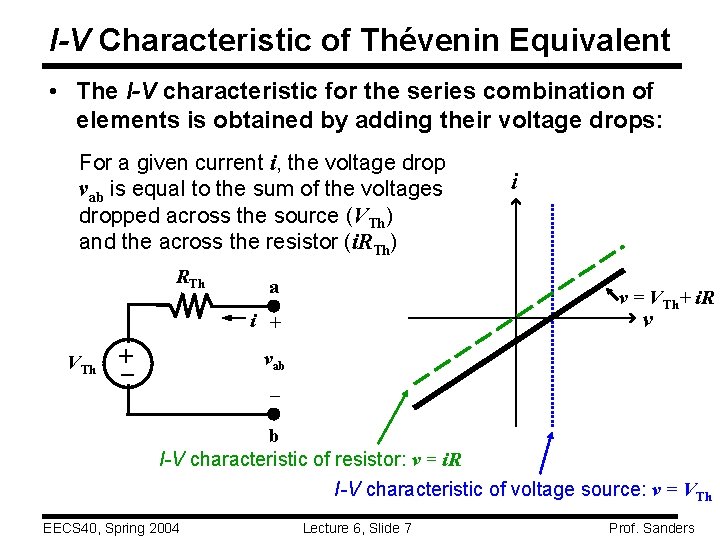 I-V Characteristic of Thévenin Equivalent

• The I-V characteristic for the series combination of elements is obtained by adding their voltage drops:

For a given current $i$, the voltage drop $v_{ab}$ is equal to the sum of the voltages dropped across the source ($V_{Th}$) and the across the resistor ($iR_{Th}$)

$R_{Th}$
a
$i$
+
$V_{Th}$
+
−
$v_{ab}$
−
b

$i$
$v = V_{Th} + iR$
$v$

I-V characteristic of resistor: $v = iR$

I-V characteristic of voltage source: $v = V_{Th}$

EECS40, Spring 2004    Lecture 6, Slide 7    Prof. Sanders